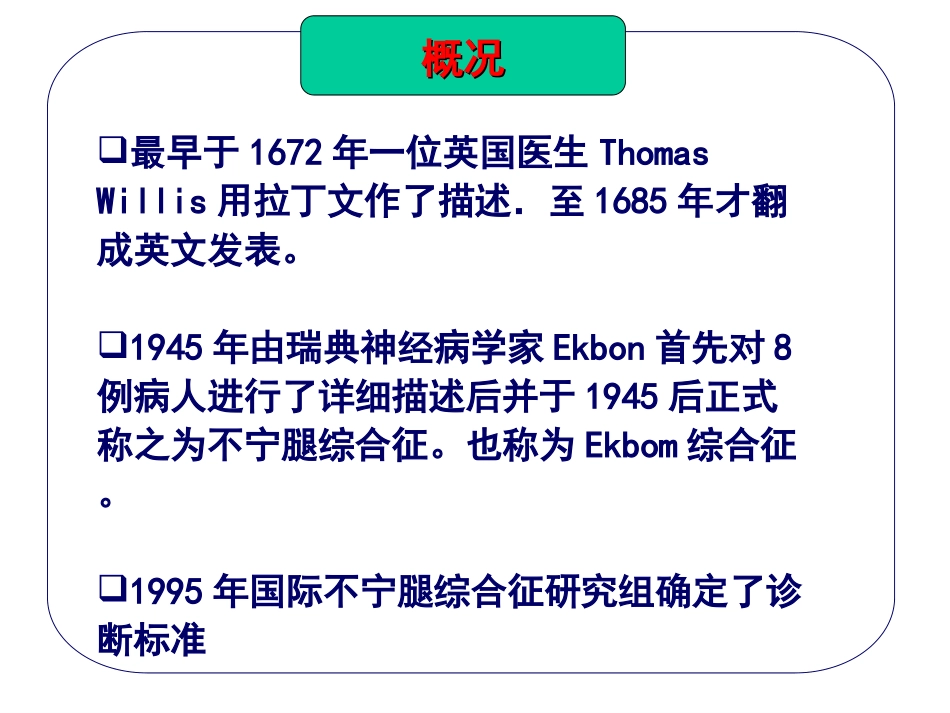 概况

❑最早于 1672 年一位英国医生 Thomas Willis 用拉丁文作了描述．至 1685 年才翻成英文发表。

❑1945 年由瑞典神经病学家 Ekbon 首先对 8 例病人进行了详细描述后并于 1945 后正式称之为不宁腿综合征。也称为 Ekbom 综合征。

❑1995 年国际不宁腿综合征研究组确定了诊断标准